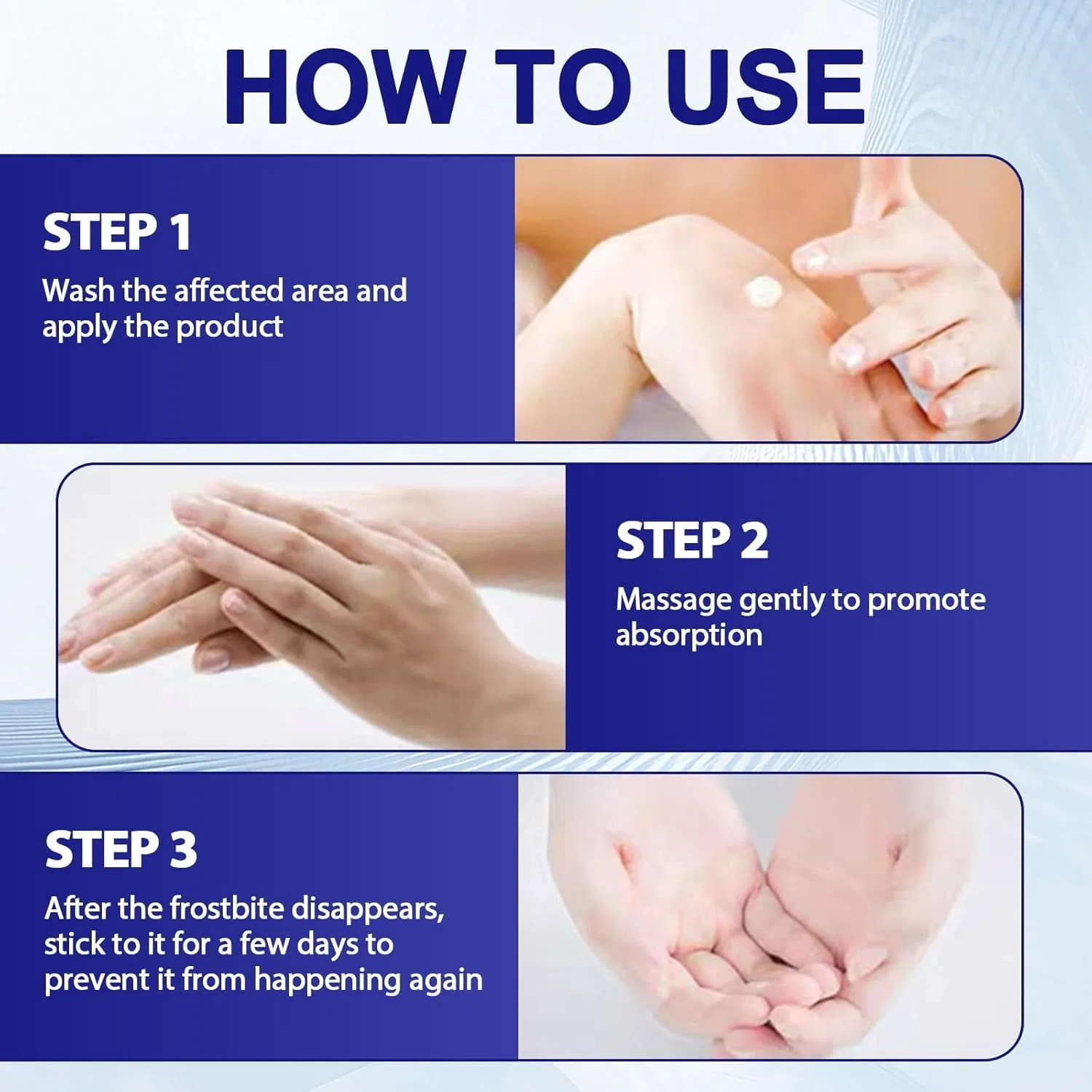 HOW TO USE

STEP 1

Wash the affected area and apply the product

STEP 2

Massage gently to promote absorption

STEP 3

After the frostbite disappears, stick to it for a few days to prevent it from happening again